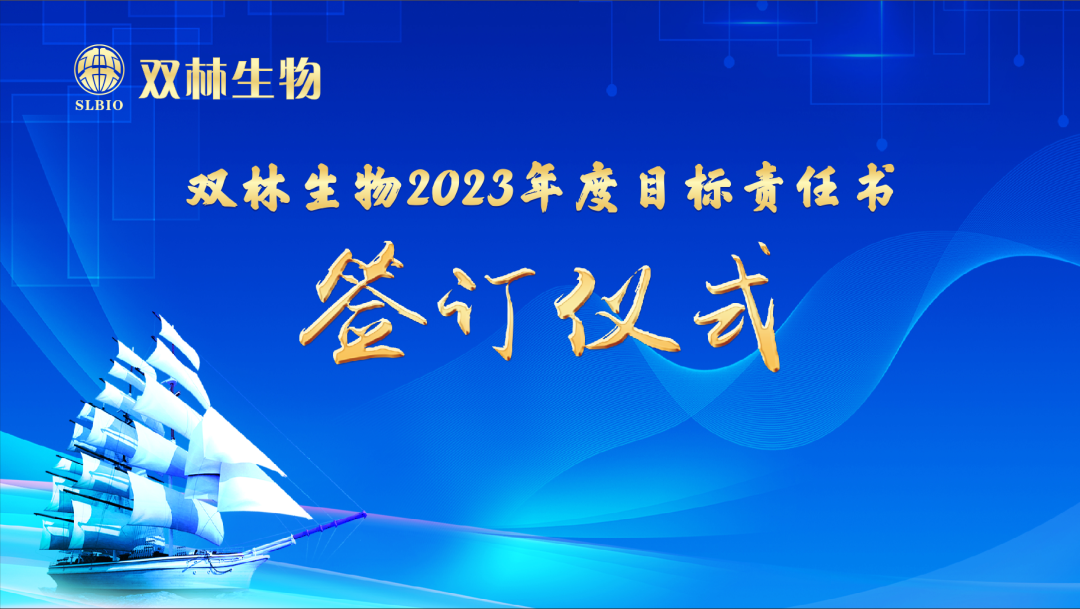 SLBIO 双林生物

双林生物2023年度目标责任书

签订仪式